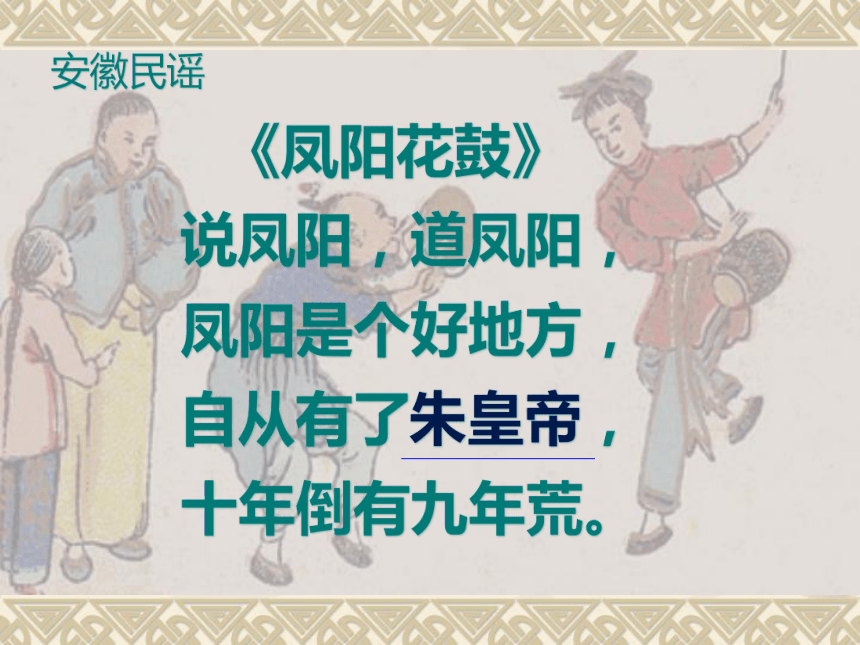 安徽民谣

《凤阳花鼓》

说凤阳，道凤阳，
凤阳是个好地方，
自从有了朱皇帝，
十年倒有九年荒。